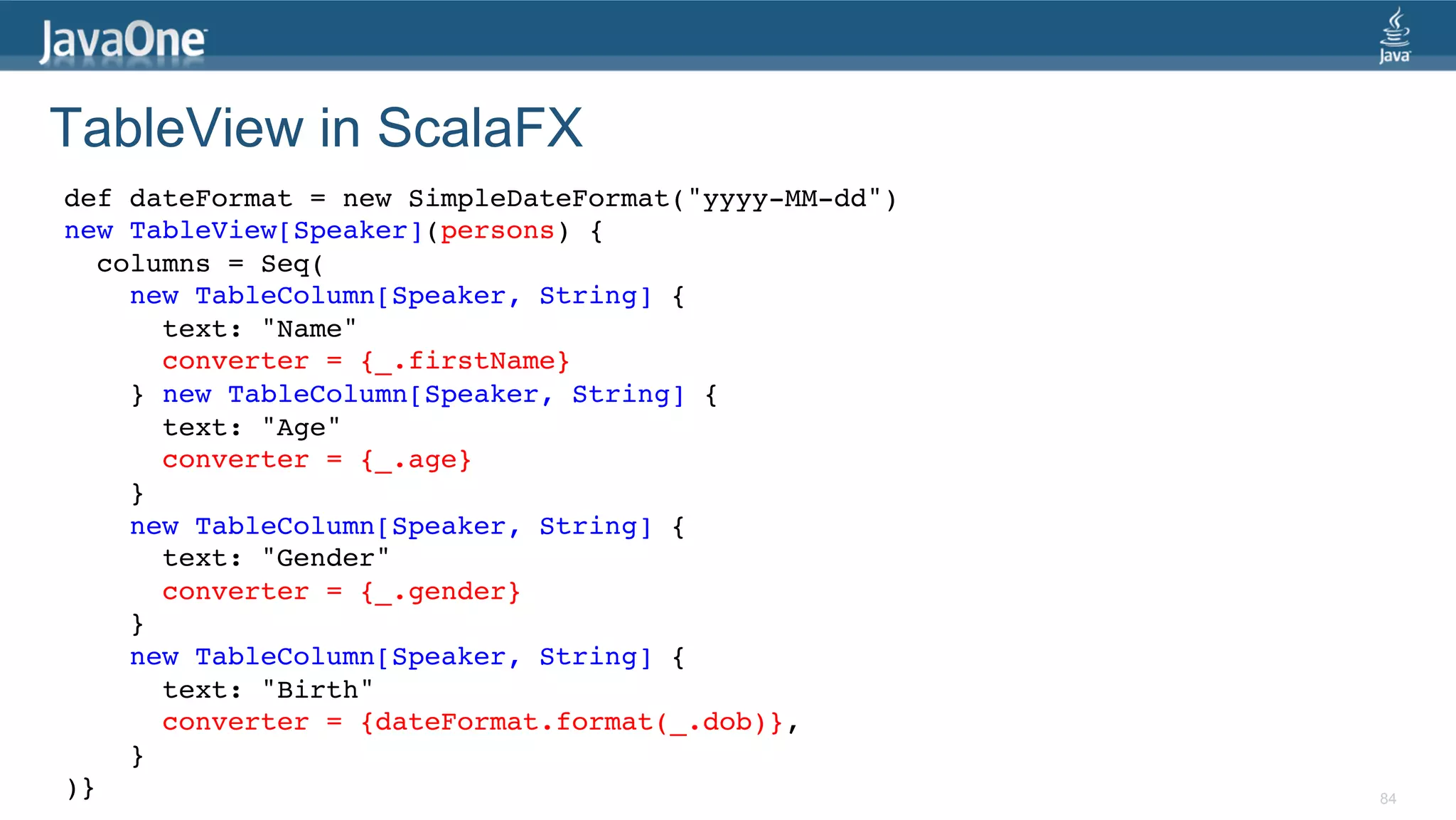 JavaOne

Java

TableView in ScalaFX

def dateFormat = new SimpleDateFormat("yyyy-MM-dd")
new TableView[Speaker](persons) {
  columns = Seq(
    new TableColumn[Speaker, String] {
      text: "Name"
      converter = {_.firstName}
    } new TableColumn[Speaker, String] {
      text: "Age"
      converter = {_.age}
    }
    new TableColumn[Speaker, String] {
      text: "Gender"
      converter = {_.gender}
    }
    new TableColumn[Speaker, String] {
      text: "Birth"
      converter = {dateFormat.format(_.dob)},
    }
)}

84